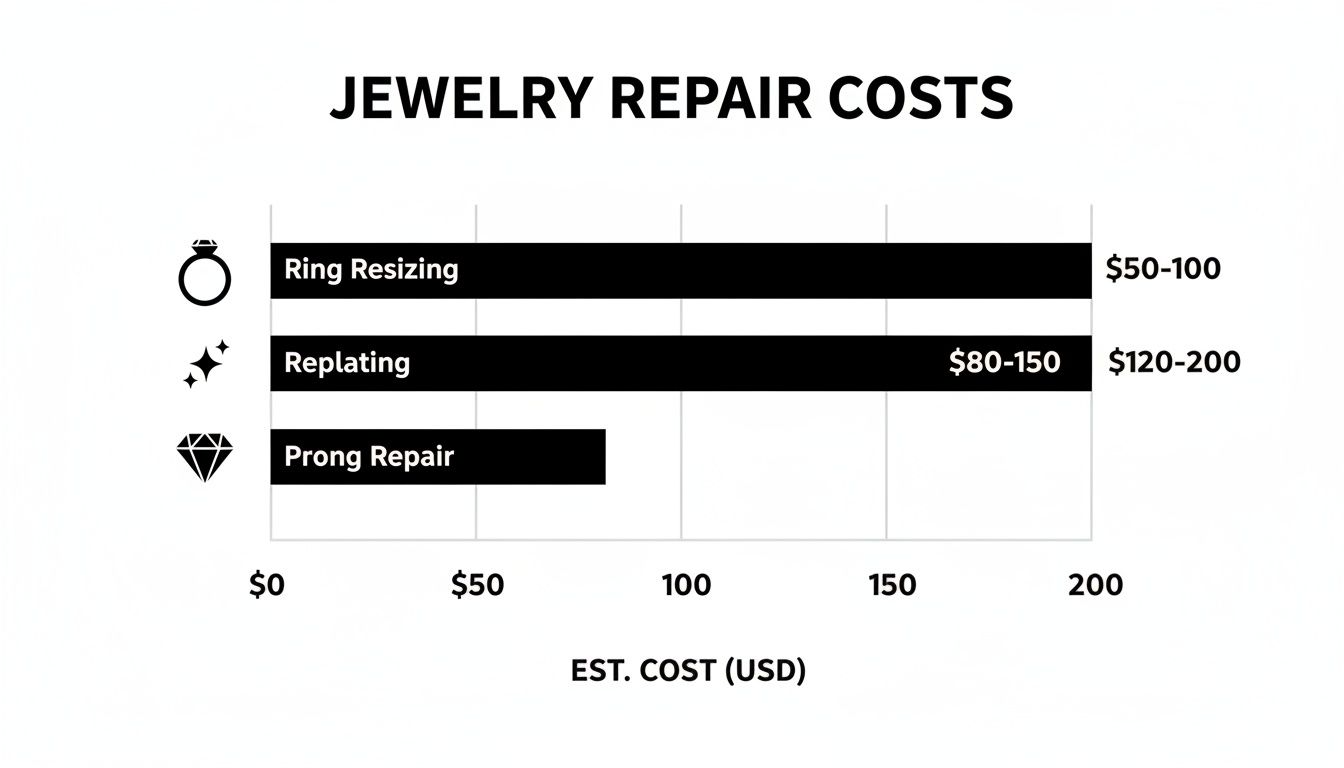 JEWELRY REPAIR COSTS

Ring Resizing

$50-100

Replating

$80-150

$120-200

Prong Repair

$0

$50

100

150

200

EST. COST (USD)